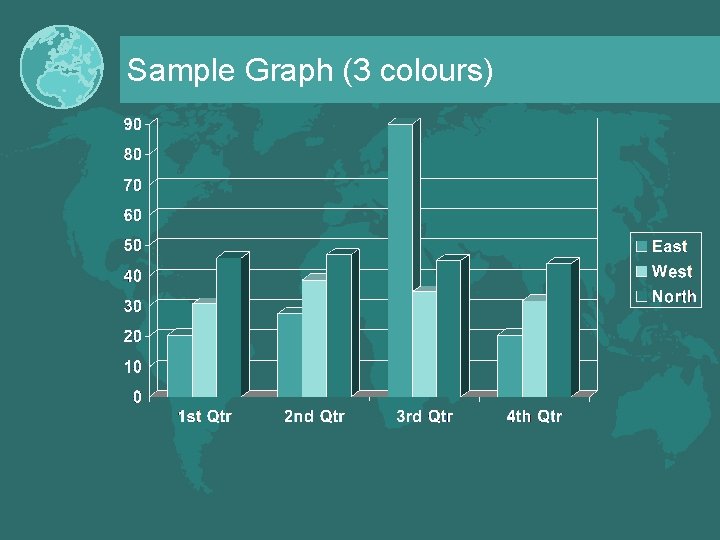 Sample Graph (3 colours)

90
80
70
60
50
40
30
20
10
0

1st Qtr
2nd Qtr
3rd Qtr
4th Qtr

East
West
North